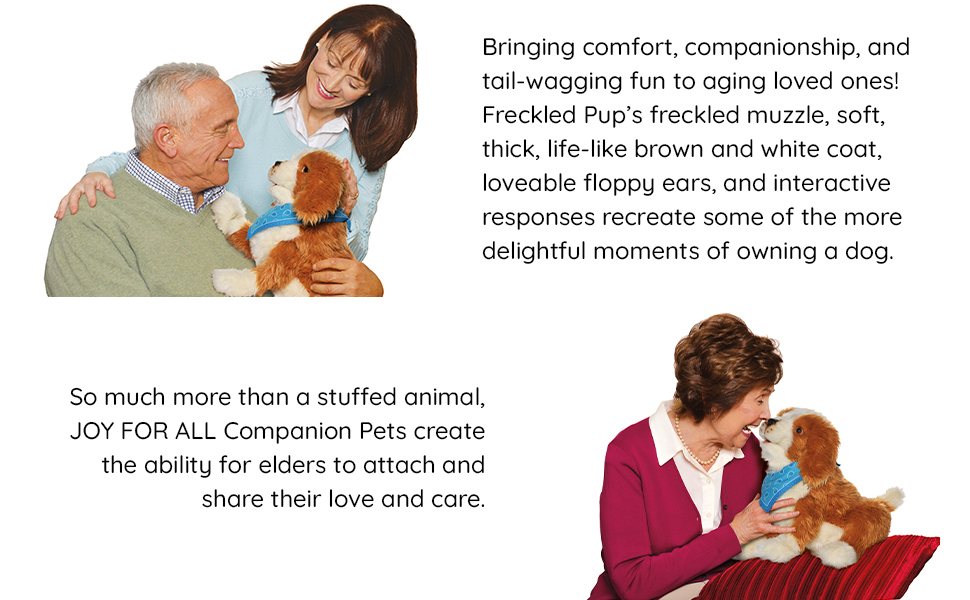 Bringing comfort, companionship, and tail-wagging fun to aging loved ones! Freckled Pup's freckled muzzle, soft, thick, life-like brown and white coat, loveable floppy ears, and interactive responses recreate some of the more delightful moments of owning a dog.

So much more than a stuffed animal, JOY FOR ALL Companion Pets create the ability for elders to attach and share their love and care.